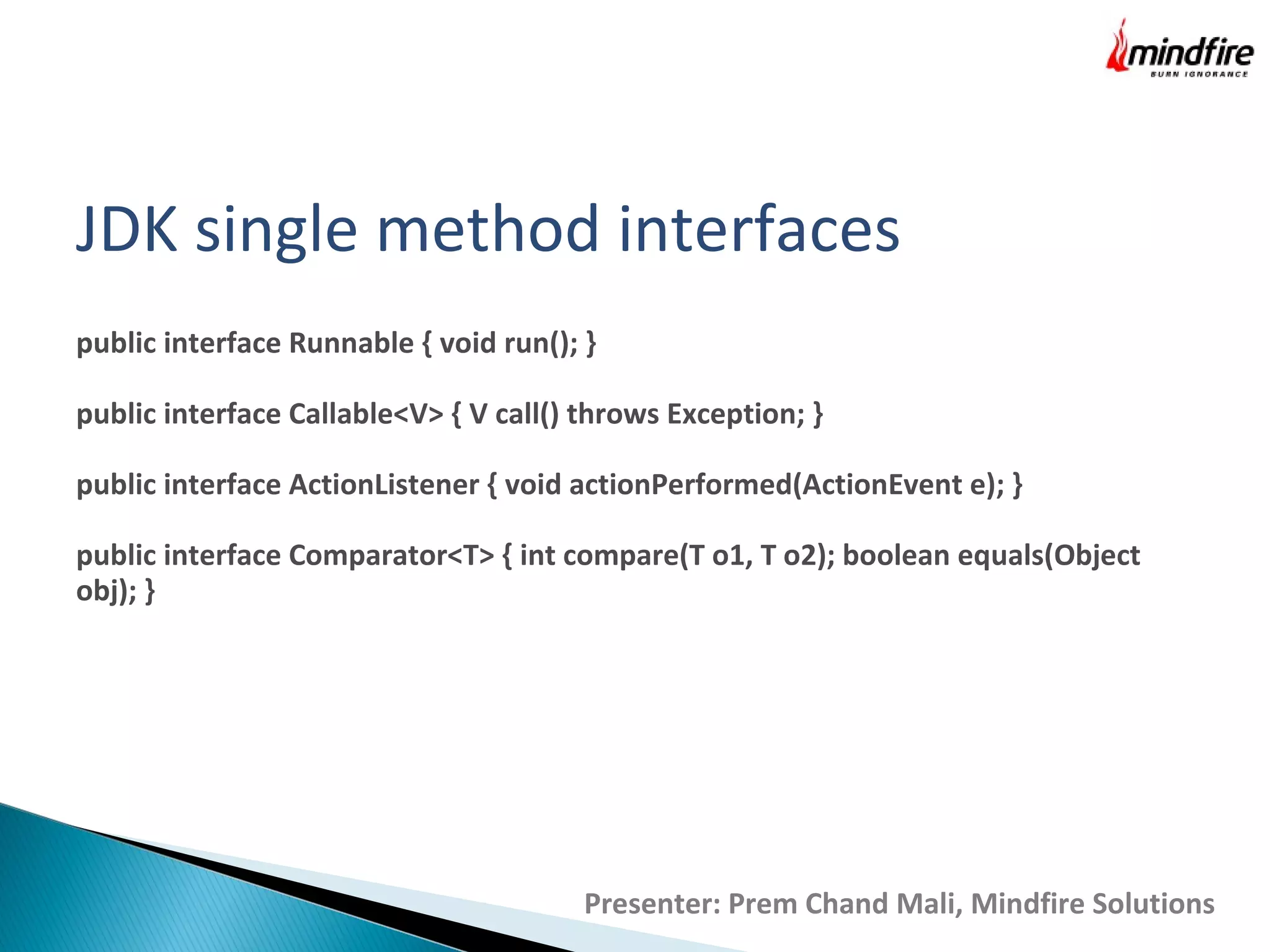 mindfire
BURN IGNORANCE

JDK single method interfaces

public interface Runnable { void run(); }

public interface Callable<V> { V call() throws Exception; }

public interface ActionListener { void actionPerformed(ActionEvent e); }

public interface Comparator<T> { int compare(T o1, T o2); boolean equals(Object obj); }

Presenter: Prem Chand Mali, Mindfire Solutions